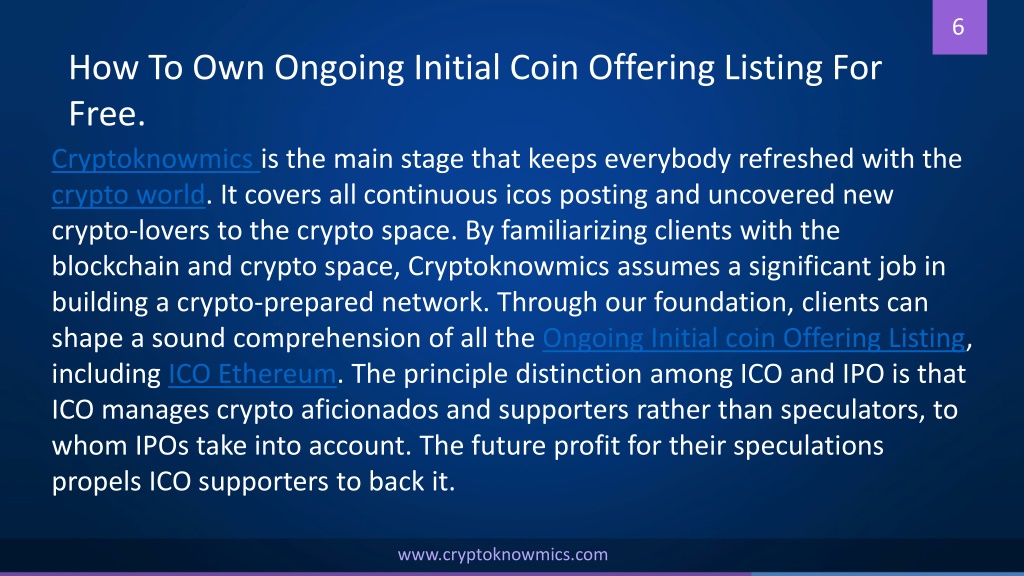 6

How To Own Ongoing Initial Coin Offering Listing For Free.

Cryptoknowmics is the main stage that keeps everybody refreshed with the crypto world. It covers all continuous icos posting and uncovered new crypto-lovers to the crypto space. By familiarizing clients with the blockchain and crypto space, Cryptoknowmics assumes a significant job in building a crypto-prepared network. Through our foundation, clients can shape a sound comprehension of all the Ongoing Initial coin Offering Listing, including ICO Ethereum. The principle distinction among ICO and IPO is that ICO manages crypto aficionados and supporters rather than speculators, to whom IPOs take into account. The future profit for their speculations propels ICO supporters to back it.

www.cryptoknowmics.com